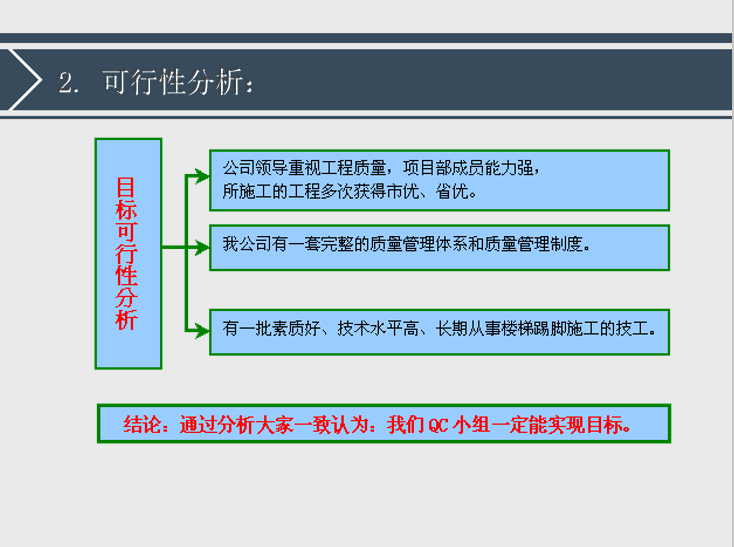 2. 可行性分析：

目标可行性分析

公司领导重视工程质量，项目部成员能力强，所施工的工程多次获得市优、省优。

我公司有一套完整的质量管理体系和质量管理制度。

有一批素质好、技术水平高、长期从事楼梯踢脚施工的技工。

结论：通过分析大家一致认为：我们 QC 小组一定能实现目标。